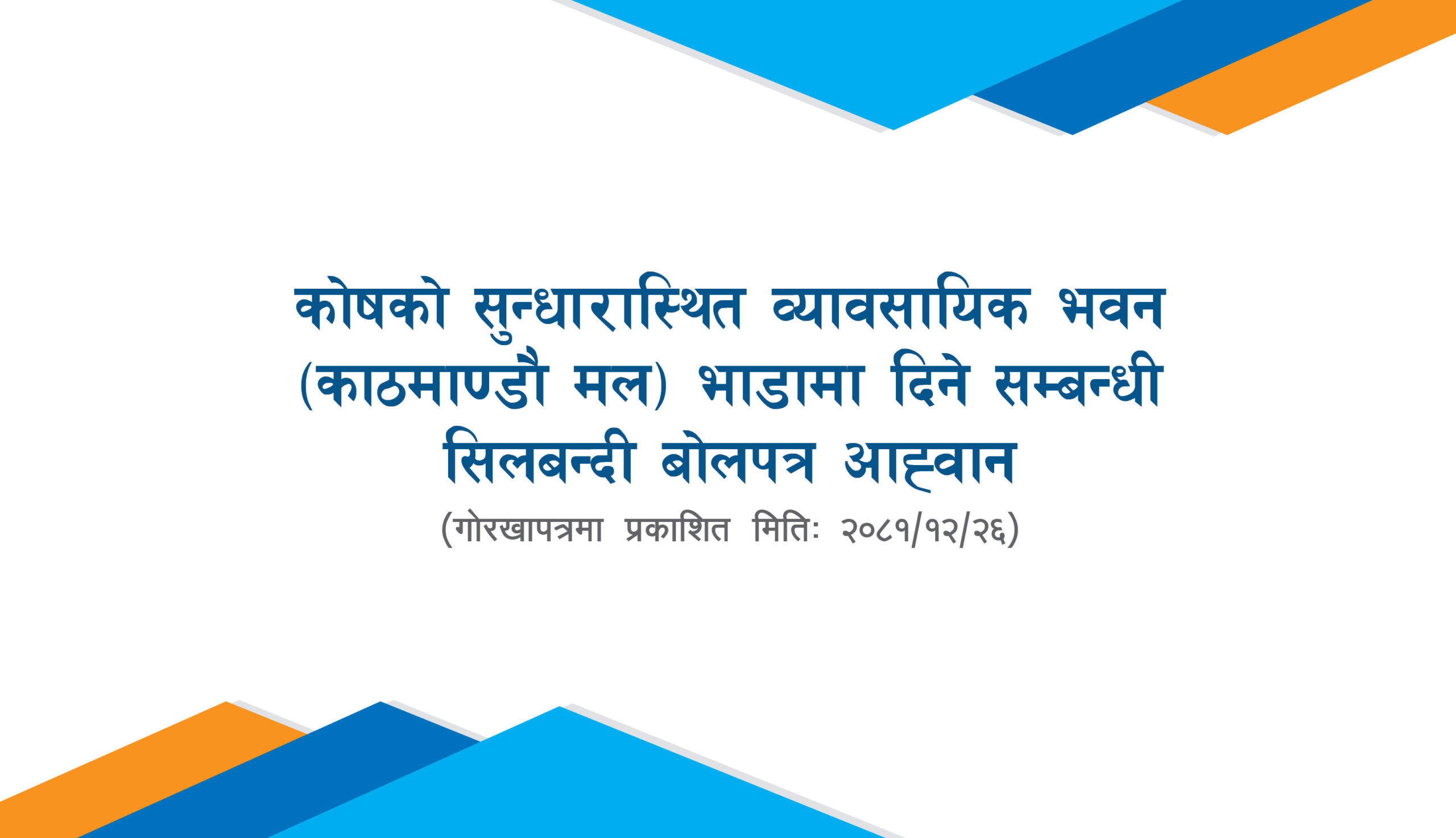 कोषको सुन्धारास्थित व्यावसायिक भवन (काठमाण्डौ मल) भाडामा दिने सम्बन्धी सिलबन्दी बोलपत्र आह्वान

(गोरखापत्रमा प्रकाशित मितिः २०८१/१२/२६)